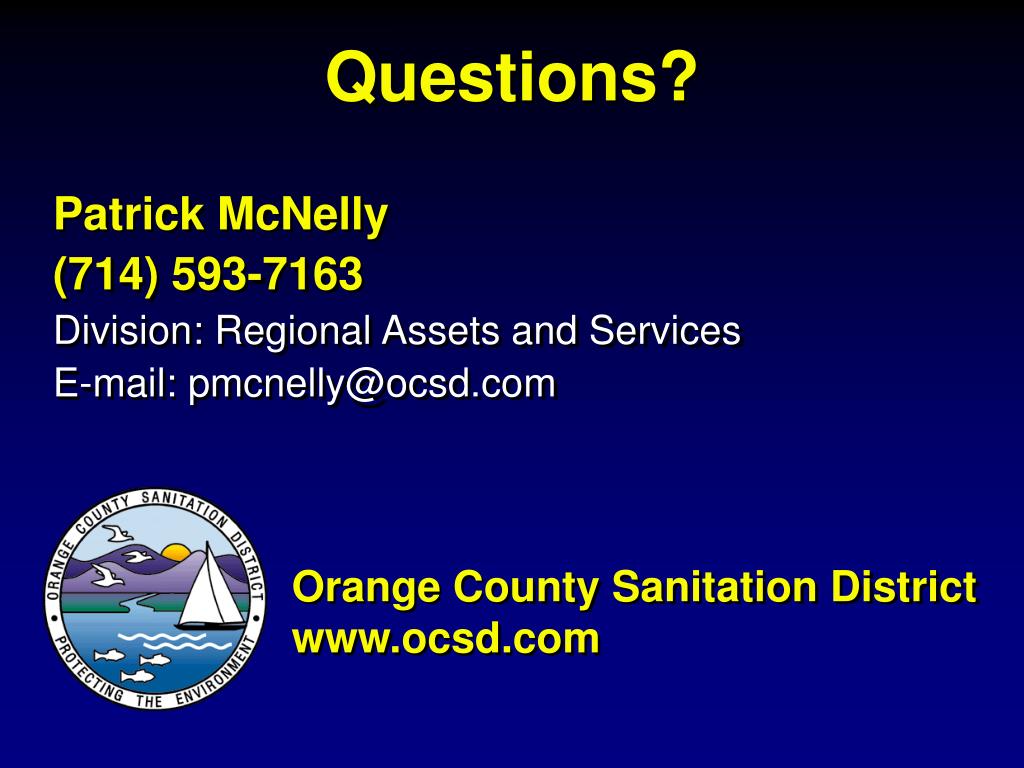 Questions?

Patrick McNelly
(714) 593-7163
Division: Regional Assets and Services
E-mail: pmcnelly@ocsd.com

ORANGE COUNTY SANITATION DISTRICT
PROTECTING THE ENVIRONMENT

Orange County Sanitation District
www.ocsd.com